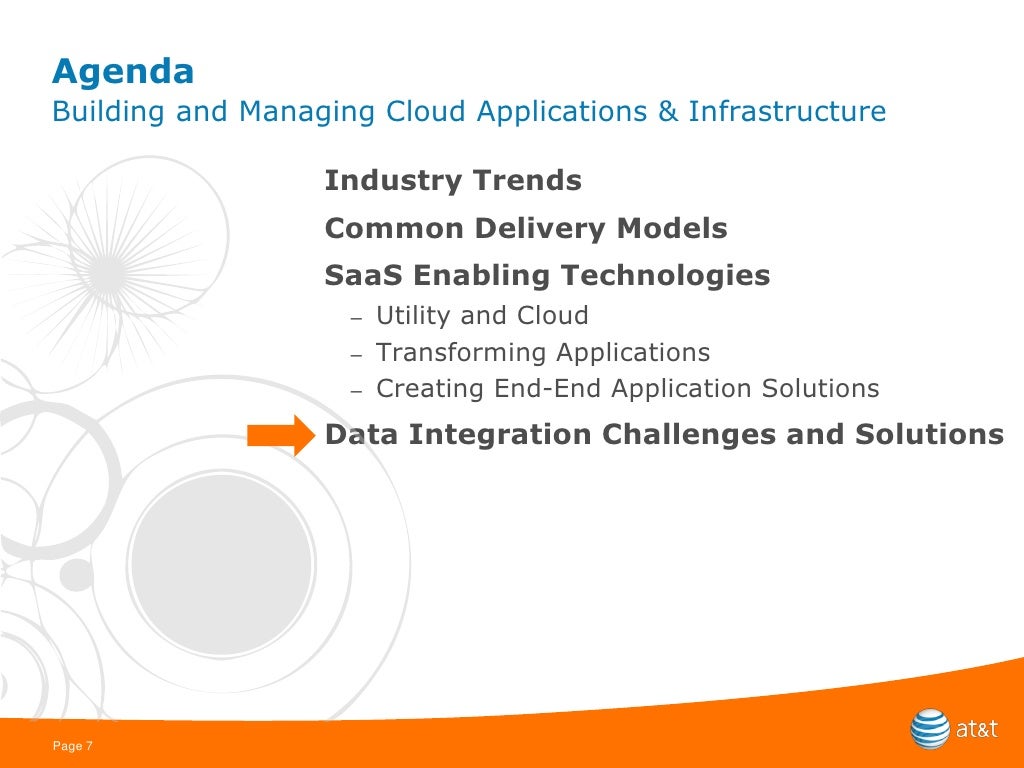 Agenda
Building and Managing Cloud Applications & Infrastructure

Industry Trends

Common Delivery Models

SaaS Enabling Technologies

– Utility and Cloud
– Transforming Applications
– Creating End-End Application Solutions

Data Integration Challenges and Solutions

Page 7

at&t